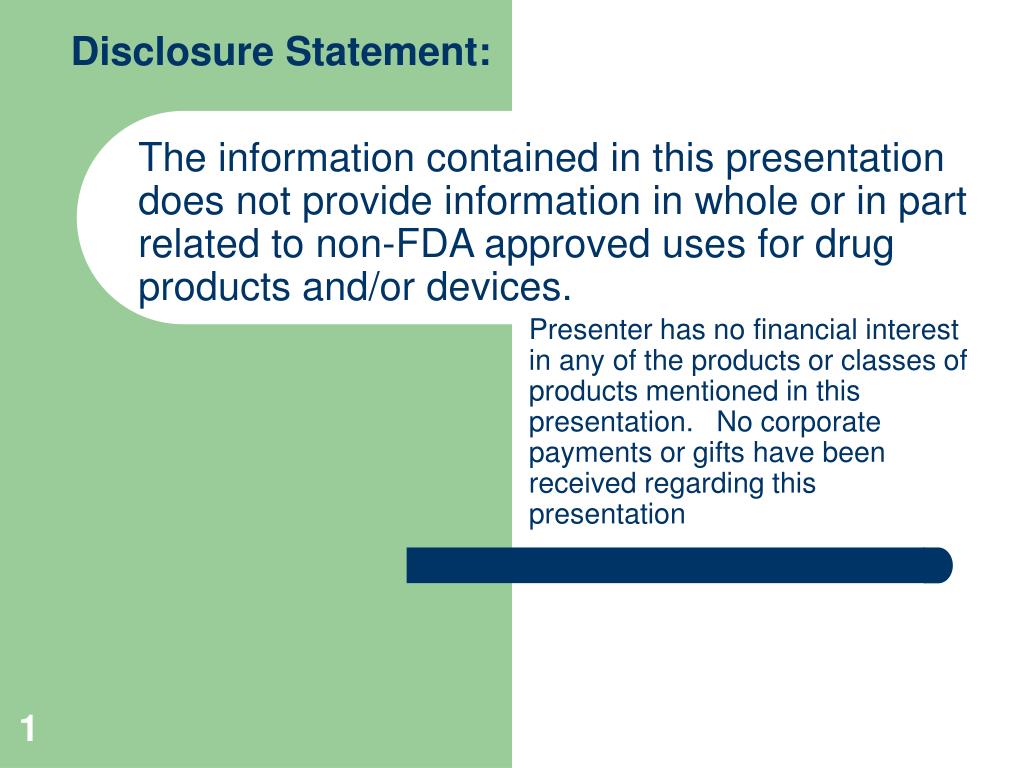 Disclosure Statement:

The information contained in this presentation does not provide information in whole or in part related to non-FDA approved uses for drug products and/or devices.

Presenter has no financial interest in any of the products or classes of products mentioned in this presentation. No corporate payments or gifts have been received regarding this presentation

1